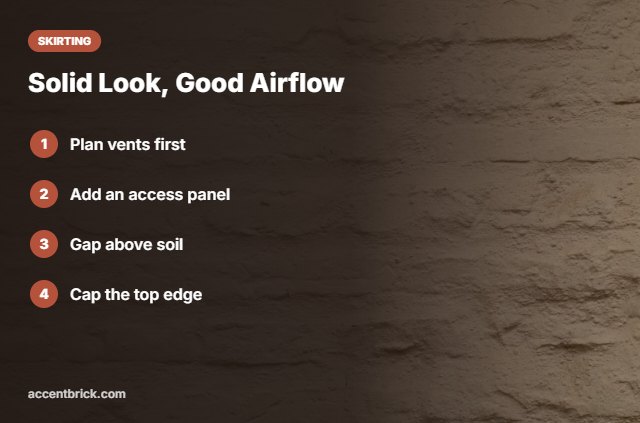 SKIRTING

Solid Look, Good Airflow

1 Plan vents first

2 Add an access panel

3 Gap above soil

4 Cap the top edge

accentbrick.com